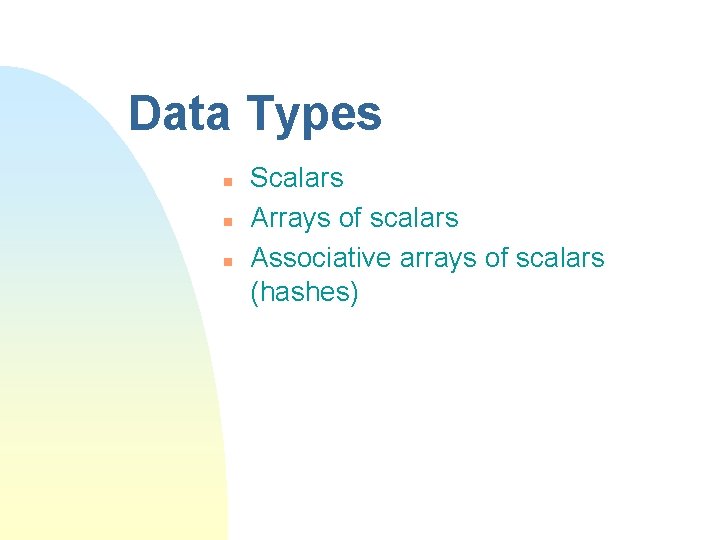 Data Types

- Scalars
- Arrays of scalars
- Associative arrays of scalars (hashes)